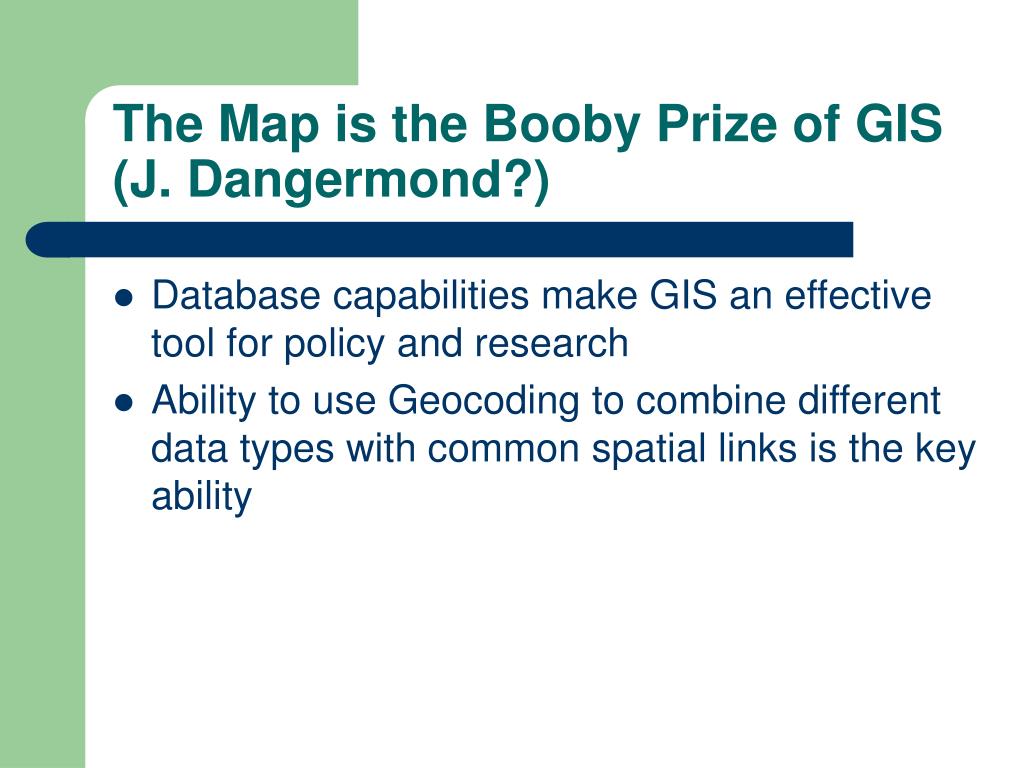 The Map is the Booby Prize of GIS (J. Dangermond?)

- Database capabilities make GIS an effective tool for policy and research
- Ability to use Geocoding to combine different data types with common spatial links is the key ability